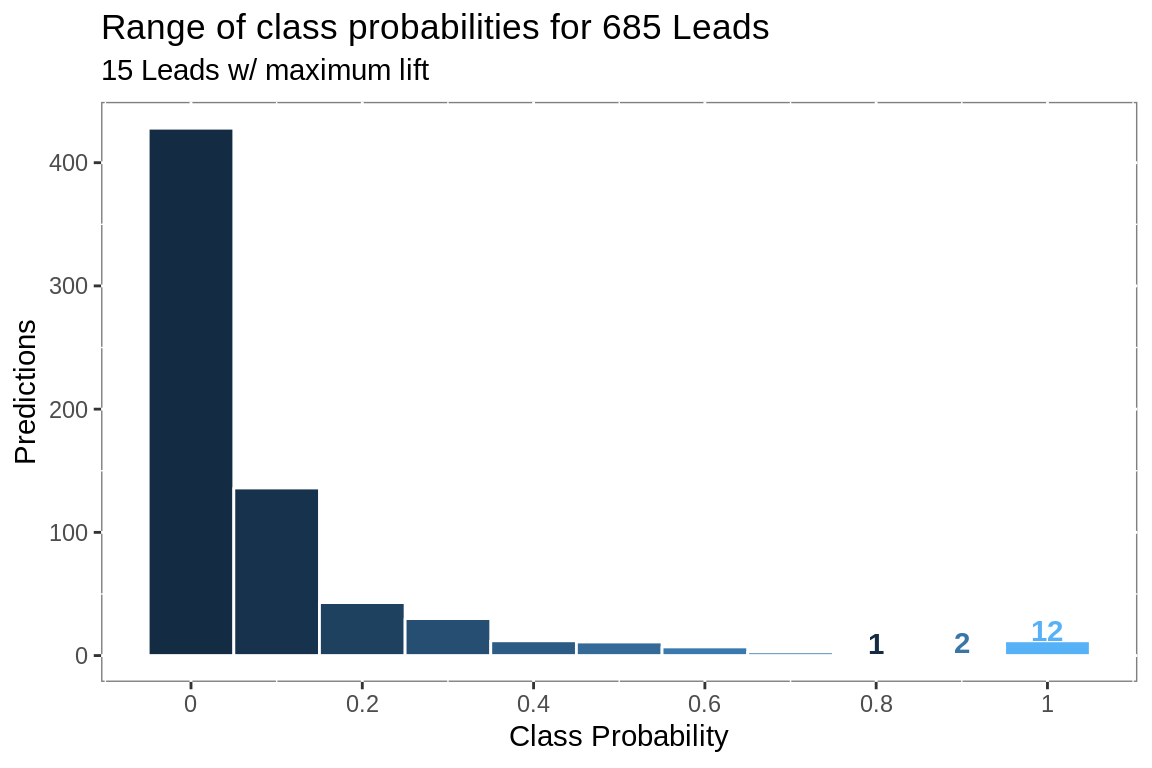 Range of class probabilities for 685 Leads
15 Leads w/ maximum lift

Predictions

400
300
200
100
0

1
2
12

0
0.2
0.4
0.6
0.8
1
Class Probability